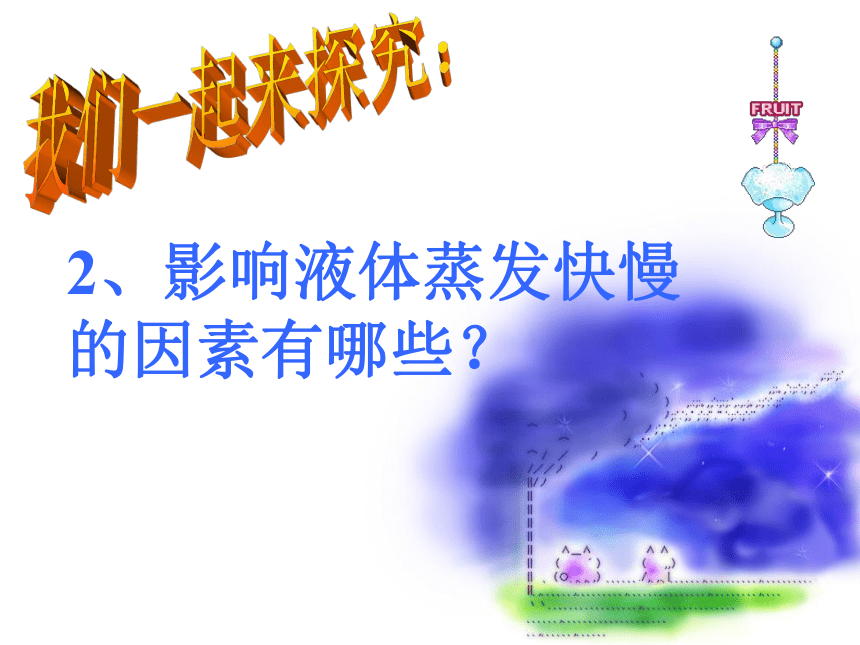 我们一起来探究：

FRUIT

2、影响液体蒸发快慢的因素有哪些？